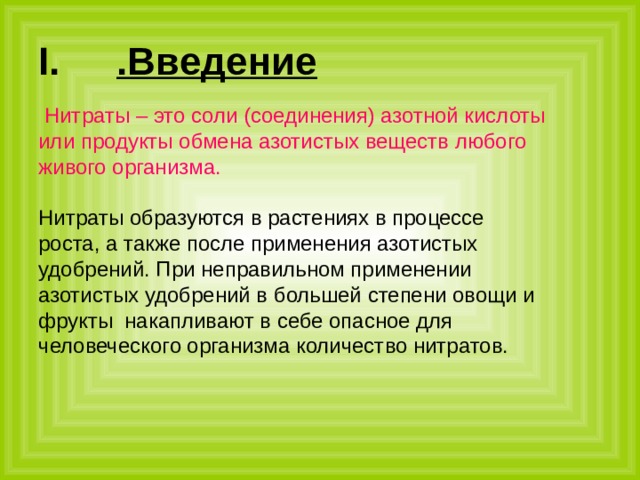 I. .Введение

Нитраты – это соли (соединения) азотной кислоты или продукты обмена азотистых веществ любого живого организма.

Нитраты образуются в растениях в процессе роста, а также после применения азотистых удобрений. При неправильном применении азотистых удобрений в большей степени овощи и фрукты накапливают в себе опасное для человеческого организма количество нитратов.